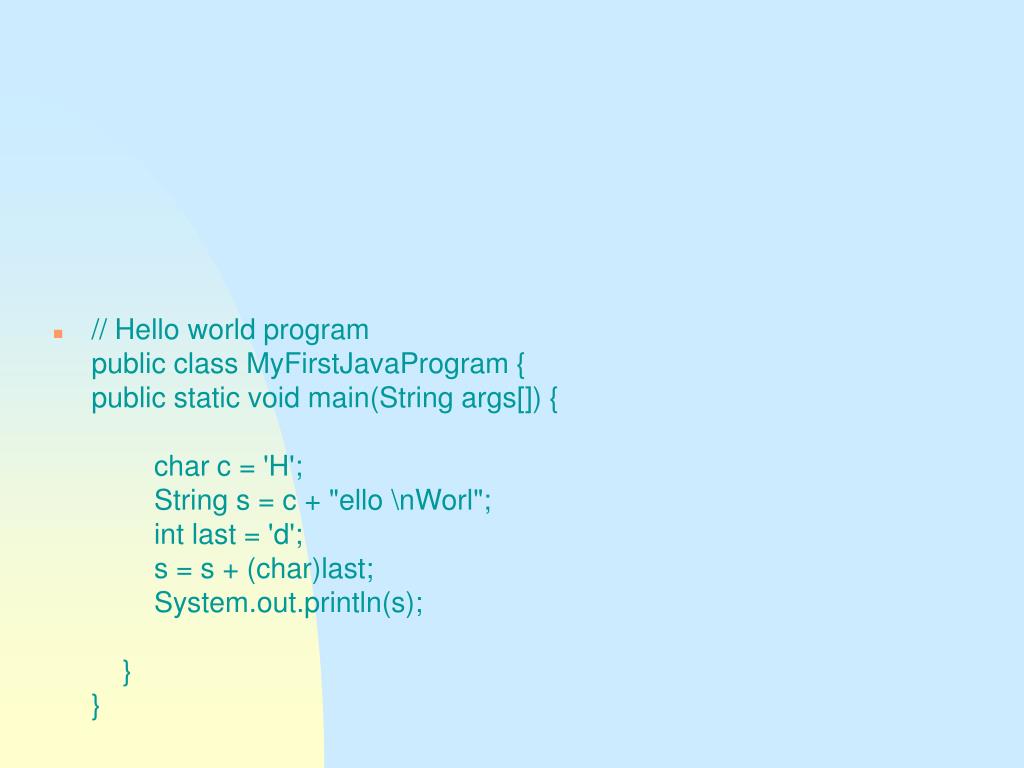 // Hello world program
public class MyFirstJavaProgram {
public static void main(String args[]) {

char c = 'H';
String s = c + "ello \nWorl";
int last = 'd';
s = s + (char)last;
System.out.println(s);

}
}